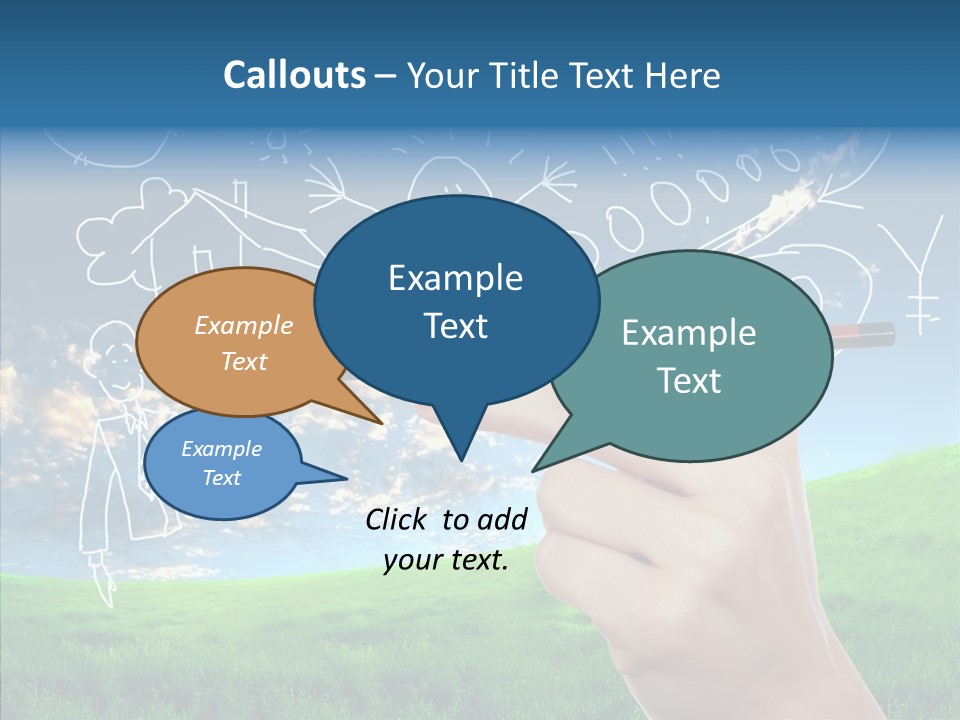 Callouts – Your Title Text Here

Example Text

Example Text

Example Text

Example Text

Click to add your text.